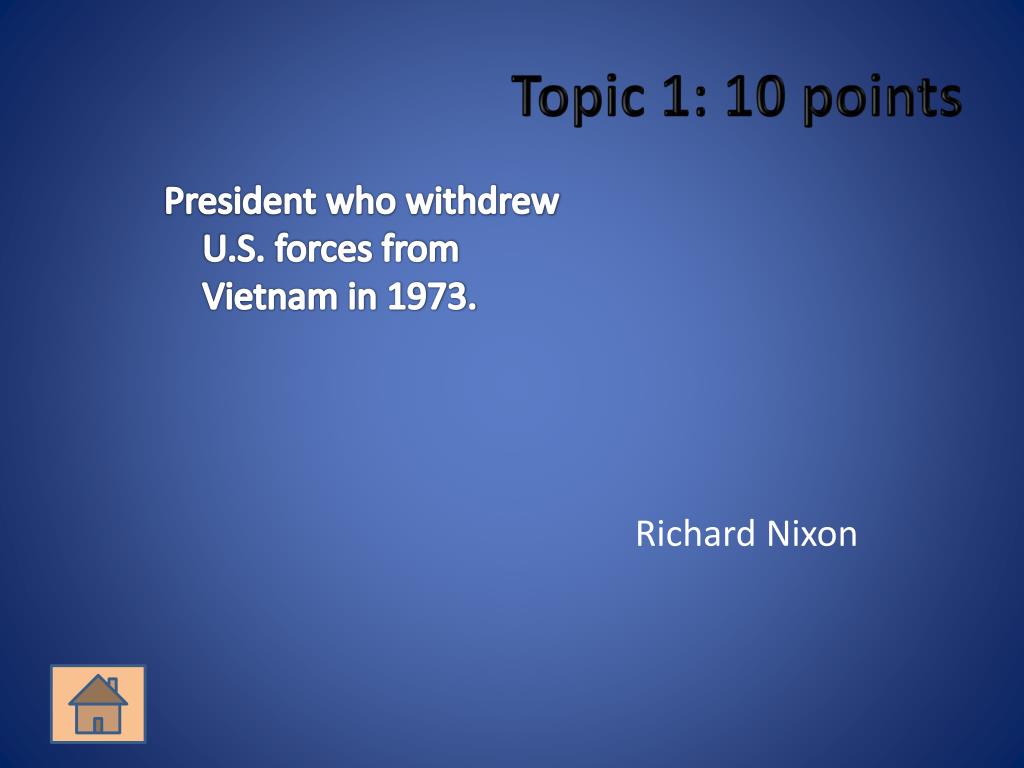 Topic 1: 10 points

President who withdrew U.S. forces from Vietnam in 1973.

Richard Nixon